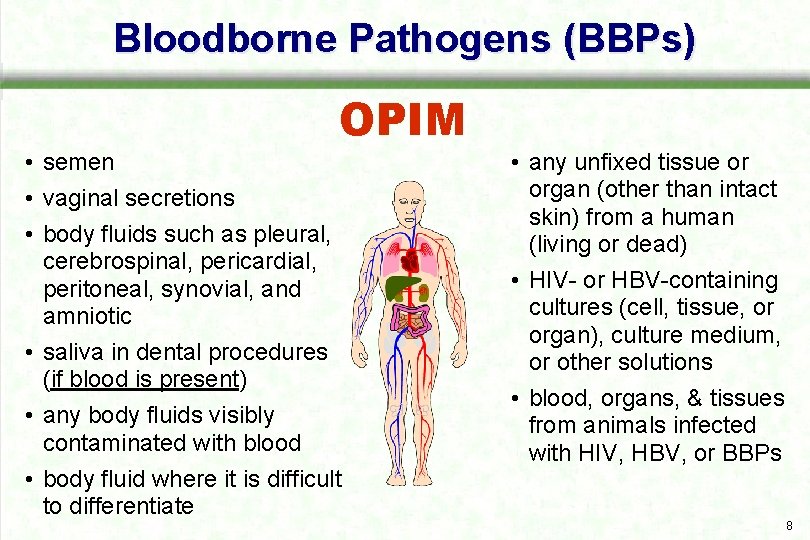 Bloodborne Pathogens (BBPs)

OPIM

• semen
• vaginal secretions
• body fluids such as pleural, cerebrospinal, pericardial, peritoneal, synovial, and amniotic
• saliva in dental procedures (if blood is present)
• any body fluids visibly contaminated with blood
• body fluid where it is difficult to differentiate

• any unfixed tissue or organ (other than intact skin) from a human (living or dead)
• HIV- or HBV-containing cultures (cell, tissue, or organ), culture medium, or other solutions
• blood, organs, & tissues from animals infected with HIV, HBV, or BBPs

8